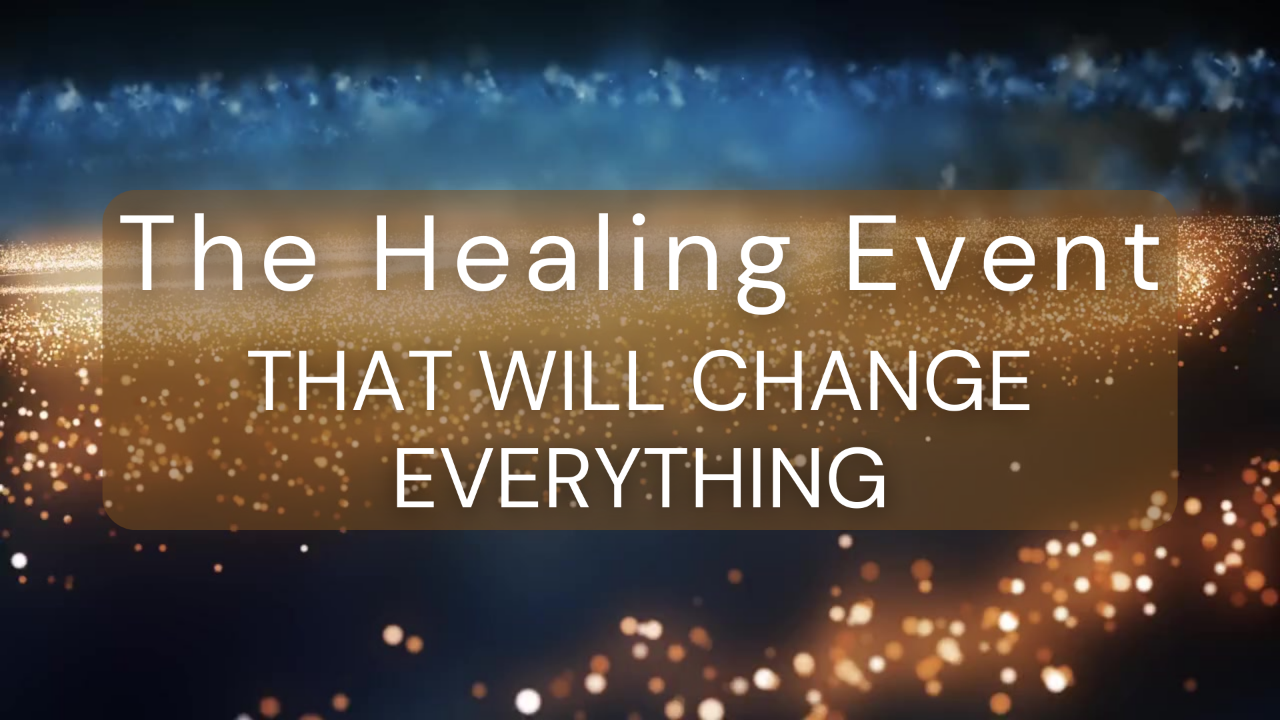 The Healing Event
THAT WILL CHANGE EVERYTHING